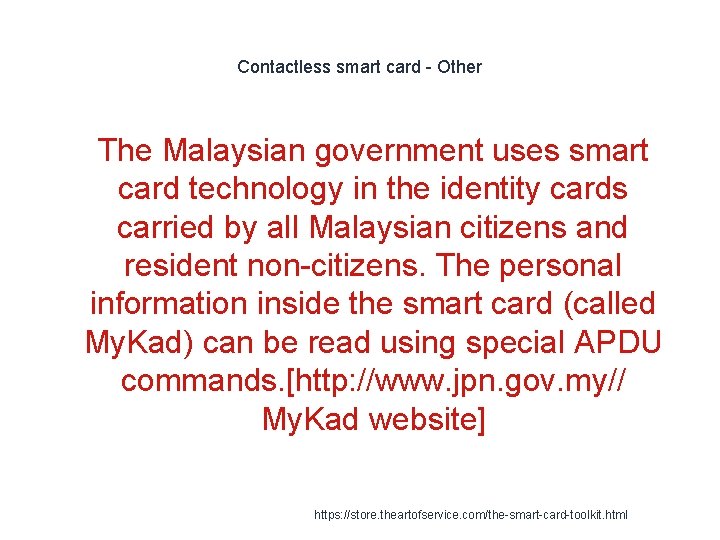 Contactless smart card - Other

The Malaysian government uses smart card technology in the identity cards carried by all Malaysian citizens and resident non-citizens. The personal information inside the smart card (called MyKad) can be read using special APDU commands.[http://www.jpn.gov.my// MyKad website]

https://store.theartofservice.com/the-smart-card-toolkit.html